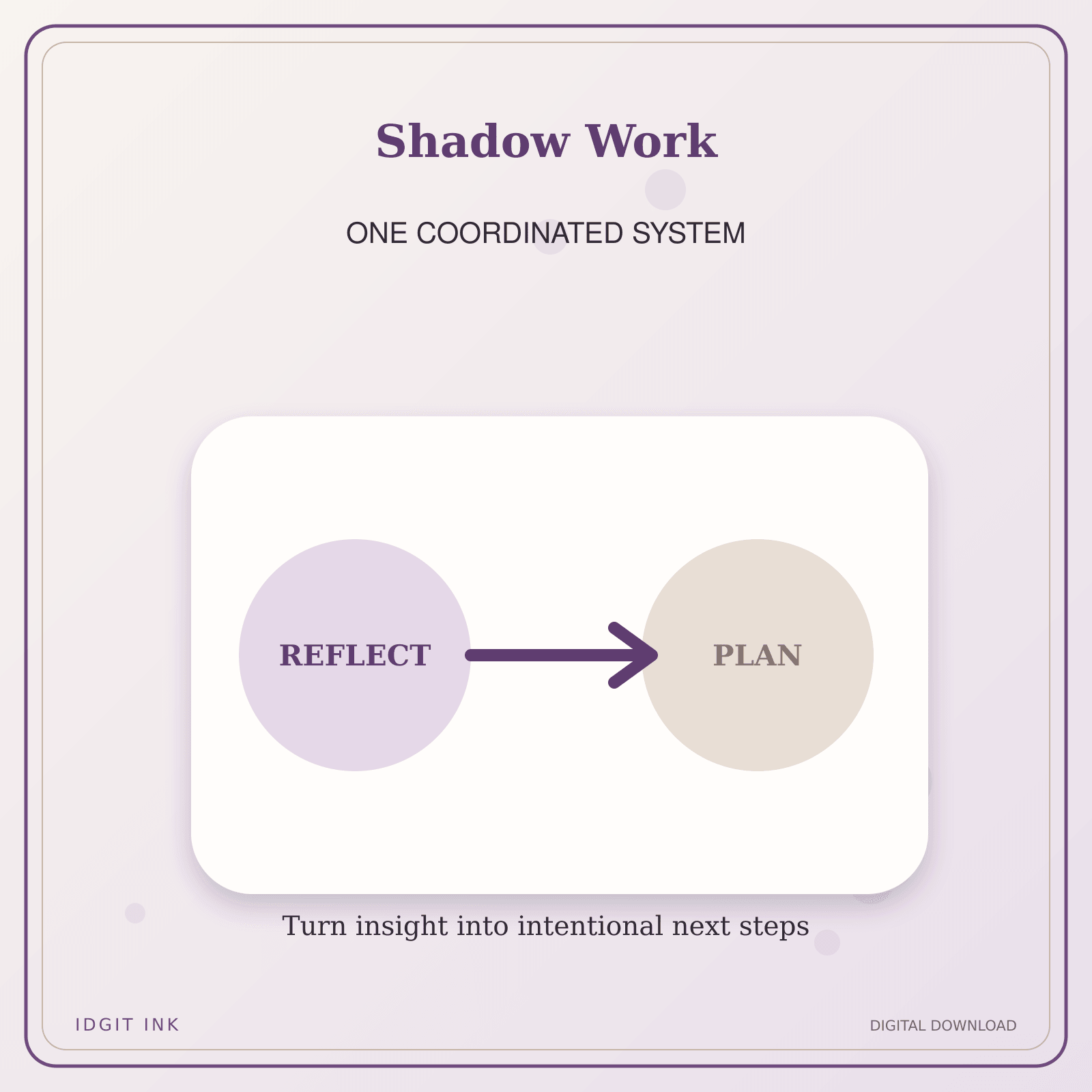 Shadow Work

ONE COORDINATED SYSTEM

REFLECT

PLAN

Turn insight into intentional next steps

IDGIT INK

DIGITAL DOWNLOAD